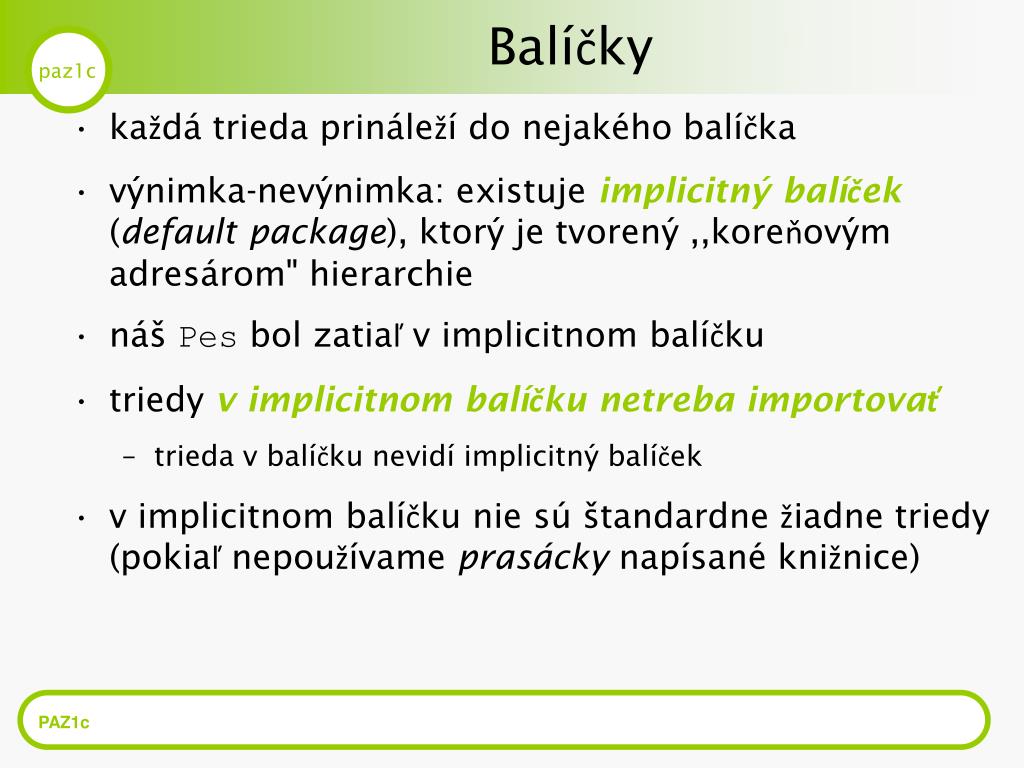 paz1c

Balíčky

• každá trieda prináleží do nejakého balíčka

• výnimka-nevýnimka: existuje implicitný balíček (default package), ktorý je tvorený ,,koreňovým adresárom" hierarchie

• náš Pes bol zatiaľ v implicitnom balíčku

• triedy v implicitnom balíčku netreba importovať

– trieda v balíčku nevidí implicitný balíček

• v implicitnom balíčku nie sú štandardne žiadne triedy (pokiaľ nepoužívame prasácky napísané knižnice)

PAZ1c